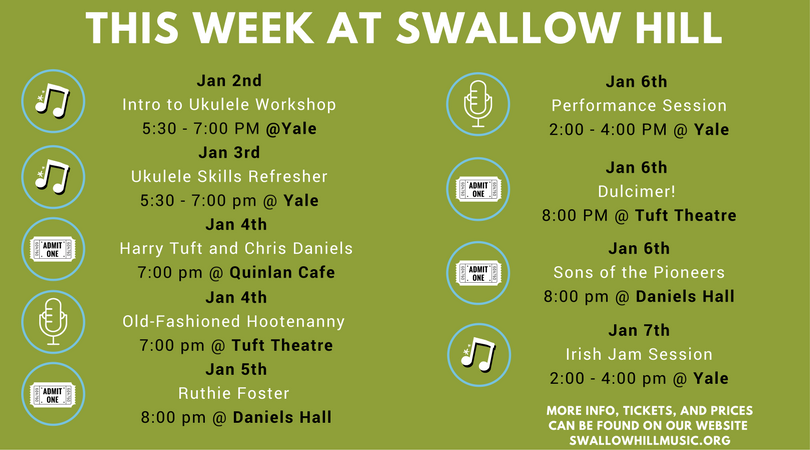 THIS WEEK AT SWALLOW HILL

Jan 2nd
Intro to Ukulele Workshop
5:30 - 7:00 PM @Yale

Jan 3rd
Ukulele Skills Refresher
5:30 - 7:00 pm @ Yale

ADMIT ONE
Jan 4th
Harry Tuft and Chris Daniels
7:00 pm @ Quinlan Cafe

Jan 4th
Old-Fashioned Hootenanny
7:00 pm @ Tuft Theatre

ADMIT ONE
Jan 5th
Ruthie Foster
8:00 pm @ Daniels Hall

Jan 6th
Performance Session
2:00 - 4:00 PM @ Yale

ADMIT ONE
Jan 6th
Dulcimer!
8:00 PM @ Tuft Theatre

ADMIT ONE
Jan 6th
Sons of the Pioneers
8:00 pm @ Daniels Hall

Jan 7th
Irish Jam Session
2:00 - 4:00 pm @ Yale

MORE INFO, TICKETS, AND PRICES CAN BE FOUND ON OUR WEBSITE SWALLOWHILLMUSIC.ORG